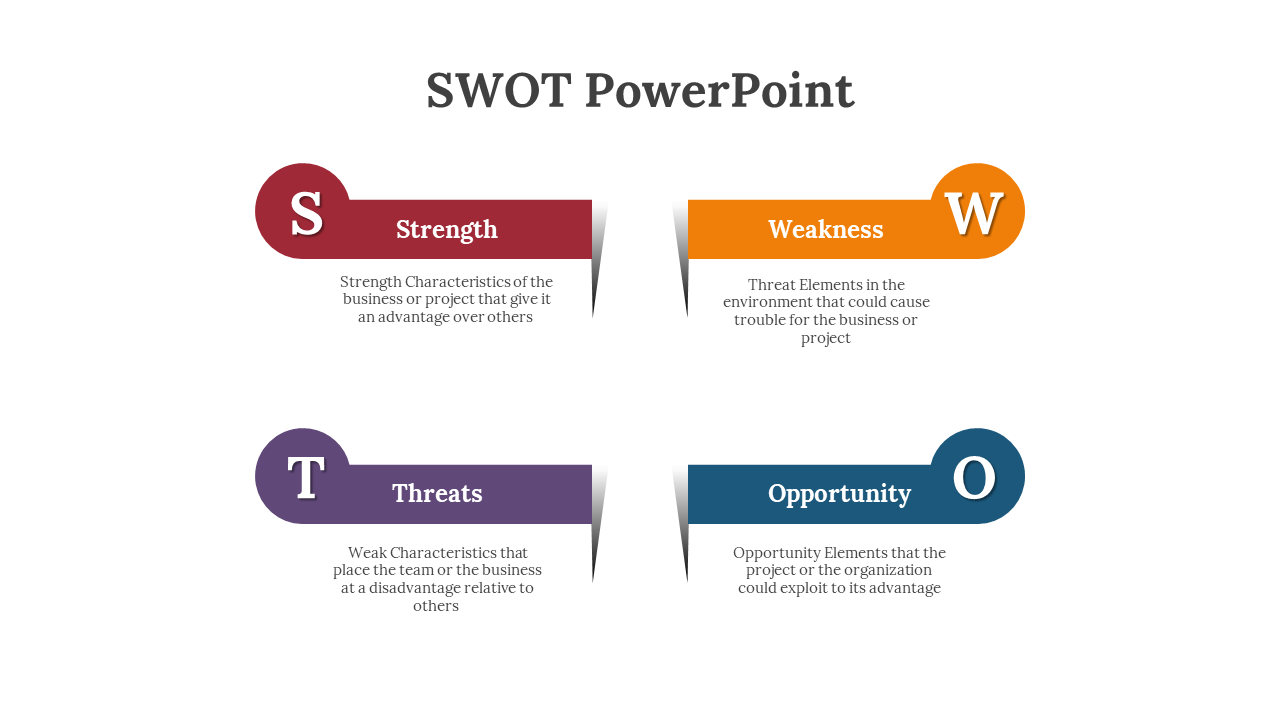 SWOT PowerPoint

S
Strength
Strength Characteristics of the business or project that give it an advantage over others

W
Weakness
Threat Elements in the environment that could cause trouble for the business or project

T
Threats
Weak Characteristics that place the team or the business at a disadvantage relative to others

O
Opportunity
Opportunity Elements that the project or the organization could exploit to its advantage